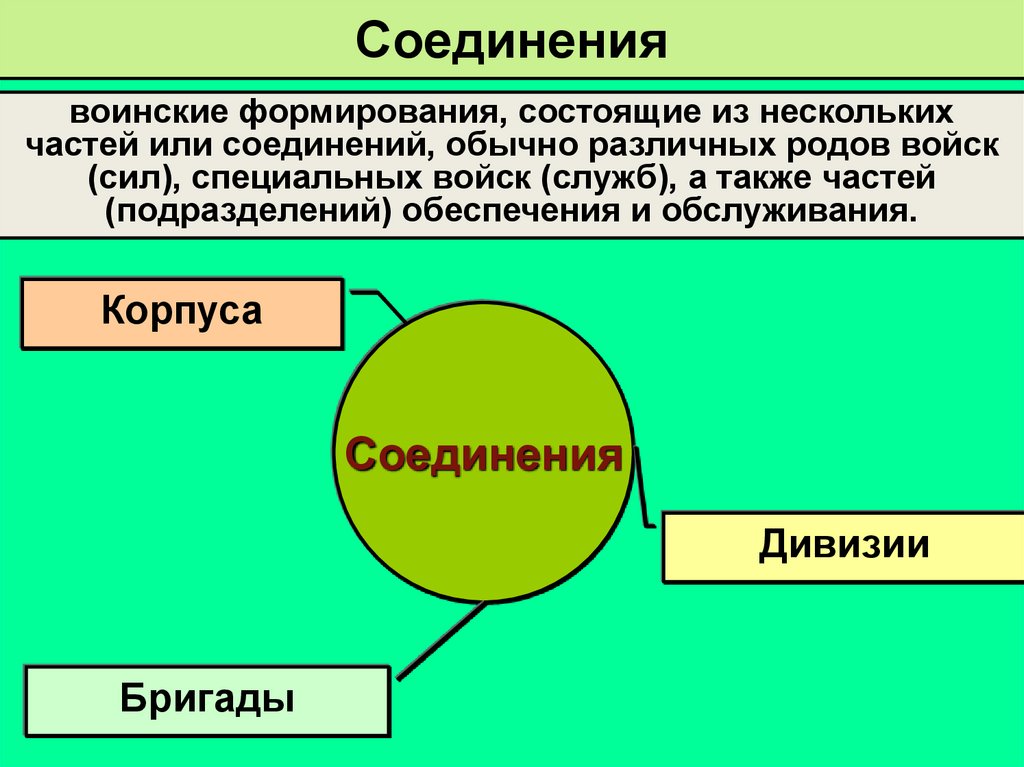 Соединения

воинские формирования, состоящие из нескольких частей или соединений, обычно различных родов войск (сил), специальных войск (служб), а также частей (подразделений) обеспечения и обслуживания.

Корпуса

Соединения

Дивизии

Бригады